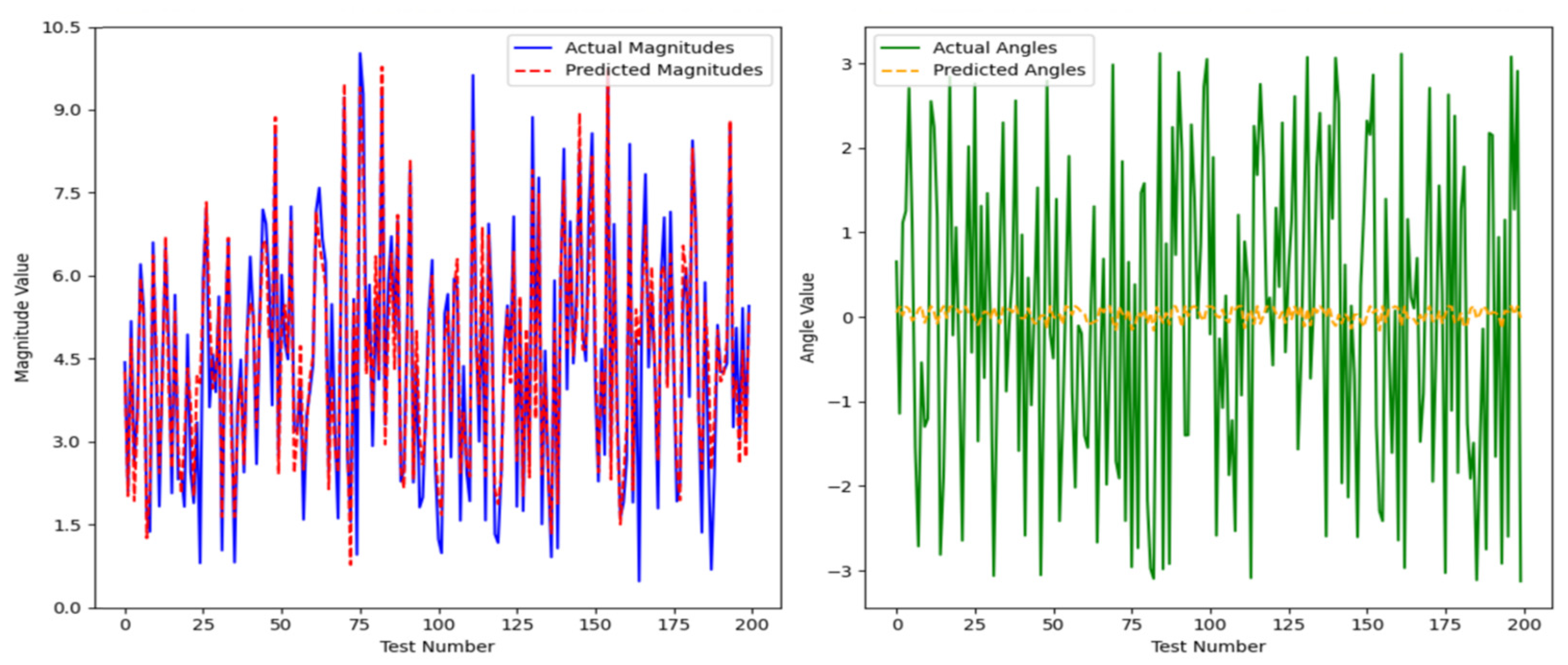 Actual Magnitudes
Predicted Magnitudes

Magnitude Value

10.5
9.0
7.5
6.0
4.5
3.0
1.5
0.0

0 25 50 75 100 125 150 175 200

Test Number

Actual Angles
Predicted Angles

Angle Value

3
2
1
0
−1
−2
−3

0 25 50 75 100 125 150 175 200

Test Number